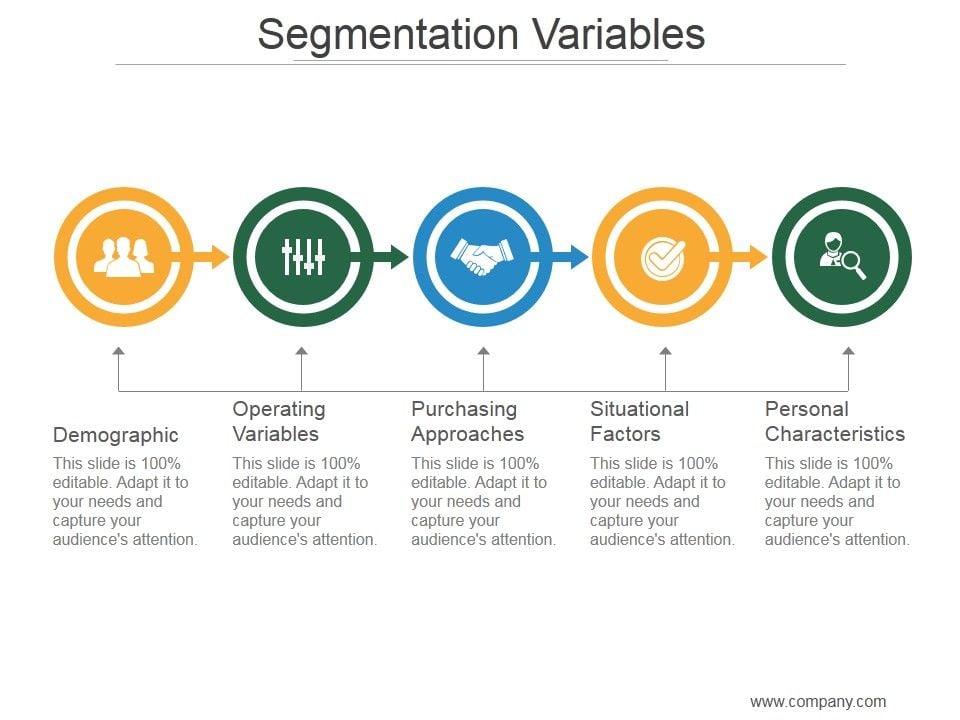 Segmentation Variables

Demographic
This slide is 100% editable. Adapt it to your needs and capture your audience's attention.

Operating Variables
This slide is 100% editable. Adapt it to your needs and capture your audience's attention.

Purchasing Approaches
This slide is 100% editable. Adapt it to your needs and capture your audience's attention.

Situational Factors
This slide is 100% editable. Adapt it to your needs and capture your audience's attention.

Personal Characteristics
This slide is 100% editable. Adapt it to your needs and capture your audience's attention.

www.company.com